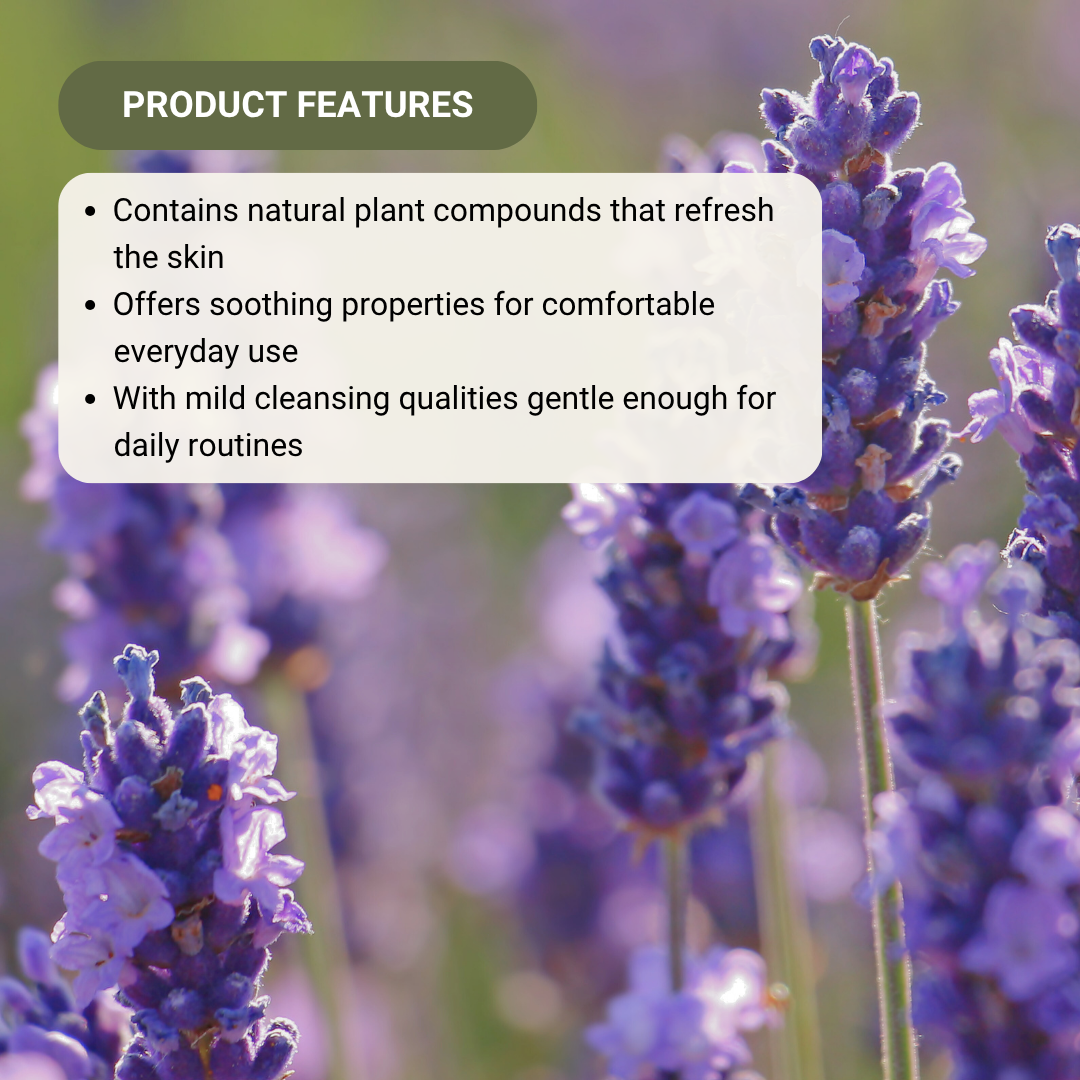 PRODUCT FEATURES

- Contains natural plant compounds that refresh the skin
- Offers soothing properties for comfortable everyday use
- With mild cleansing qualities gentle enough for daily routines